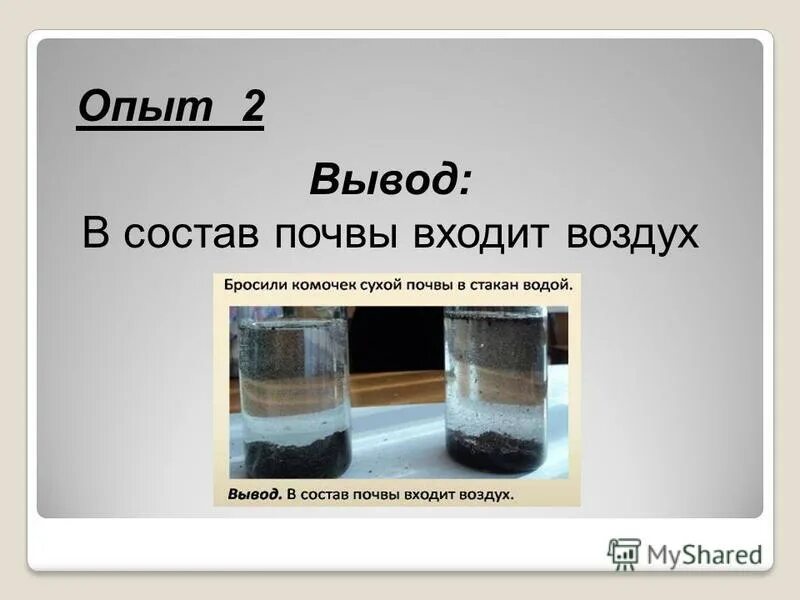 Опыт 2

Вывод:
В состав почвы входит воздух

Бросили комочек сухой почвы в стакан водой.

Вывод. В состав почвы входит воздух.

MyShared